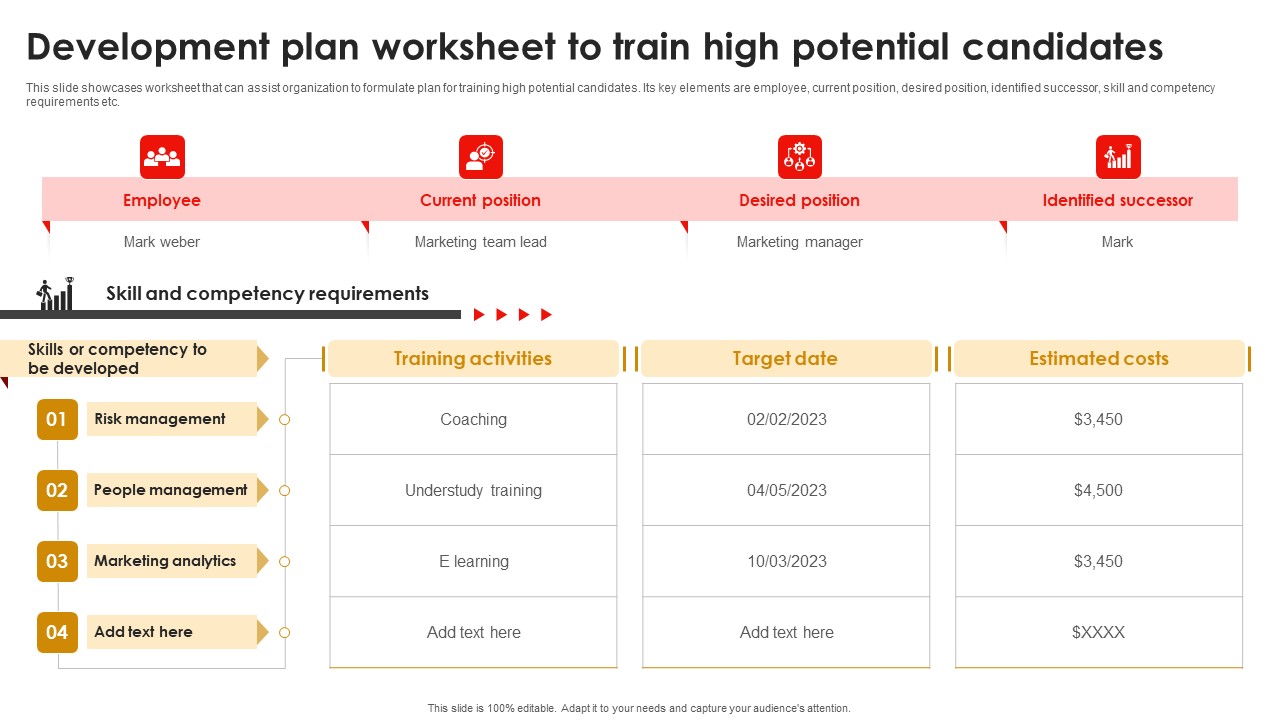 Development plan worksheet to train high potential candidates

This slide showcases worksheet that can assist organization to formulate plan for training high potential candidates. Its key elements are employee, current position, desired position, identified successor, skill and competency requirements etc.

| Employee | Current position | Desired position | Identified successor |
|---|---|---|---|
| Mark weber | Marketing team lead | Marketing manager | Mark |

Skill and competency requirements

| Skills or competency to be developed | Training activities | Target date | Estimated costs |
|---|---|---|---|
| 01 Risk management | Coaching | 02/02/2023 | $3,450 |
| 02 People management | Understudy training | 04/05/2023 | $4,500 |
| 03 Marketing analytics | E learning | 10/03/2023 | $3,450 |
| 04 Add text here | Add text here | Add text here | $XXXX |

This slide is 100% editable. Adapt it to your needs and capture your audience's attention.